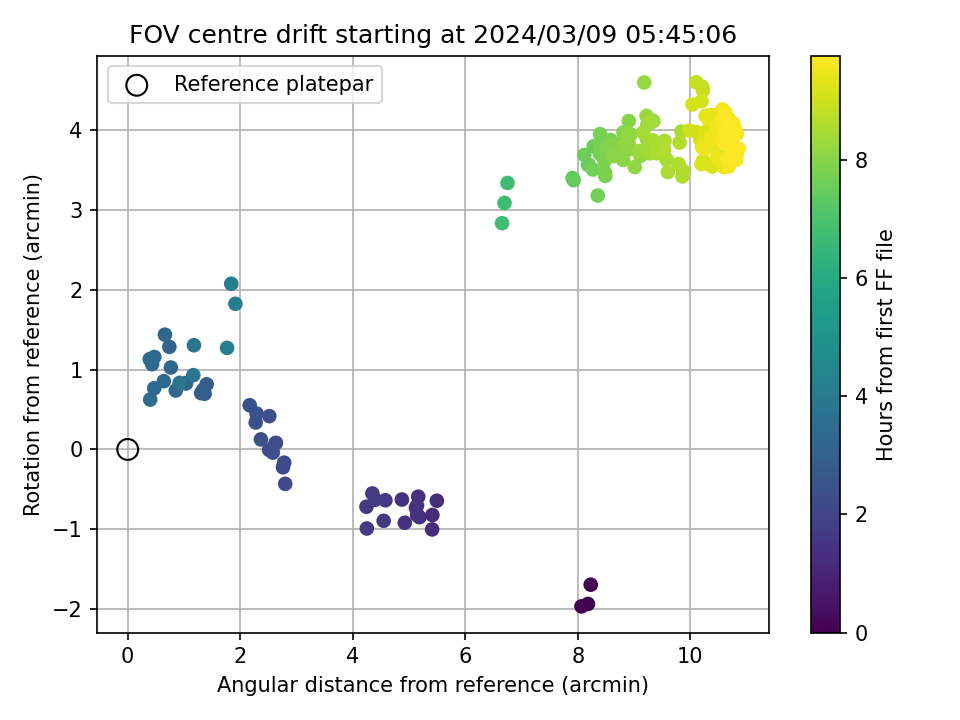 FOV centre drift starting at 2024/03/09 05:45:06

Reference platepar

Rotation from reference (arcmin)

4
3
2
1
0
−1
−2

0
2
4
6
8
10

Angular distance from reference (arcmin)

Hours from first FF file

8
6
4
2
0